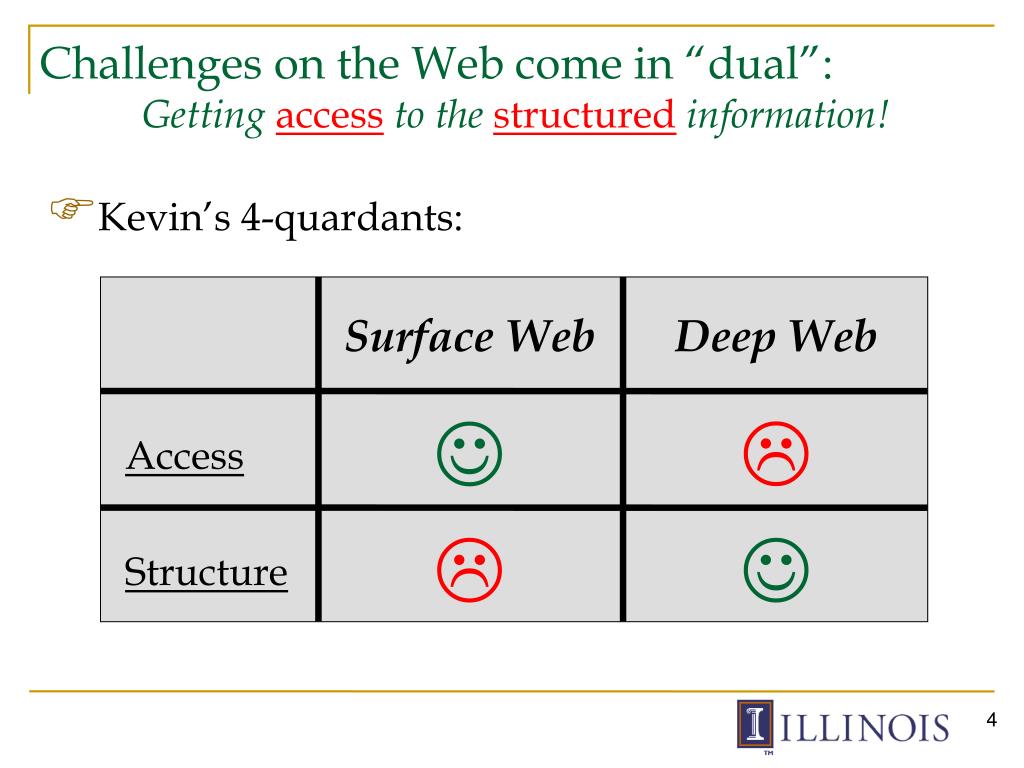 Challenges on the Web come in “dual”:
Getting access to the structured information!

Kevin’s 4-quardants:

| | Surface Web | Deep Web |
|---|---|---|
| Access | ☺ | ☹ |
| Structure | ☹ | ☺ |

ILLINOIS

4